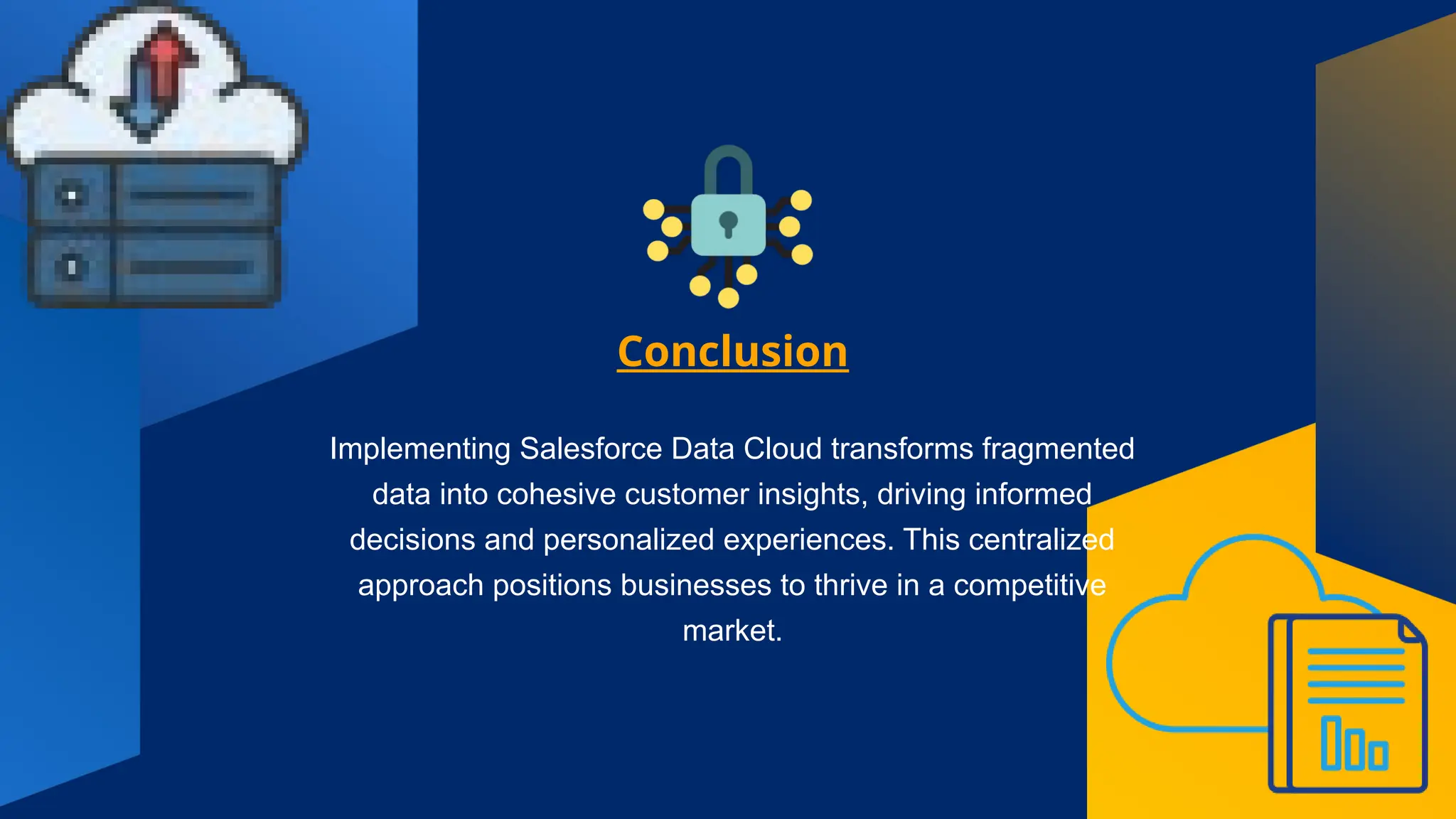 Conclusion

Implementing Salesforce Data Cloud transforms fragmented data into cohesive customer insights, driving informed decisions and personalized experiences. This centralized approach positions businesses to thrive in a competitive market.